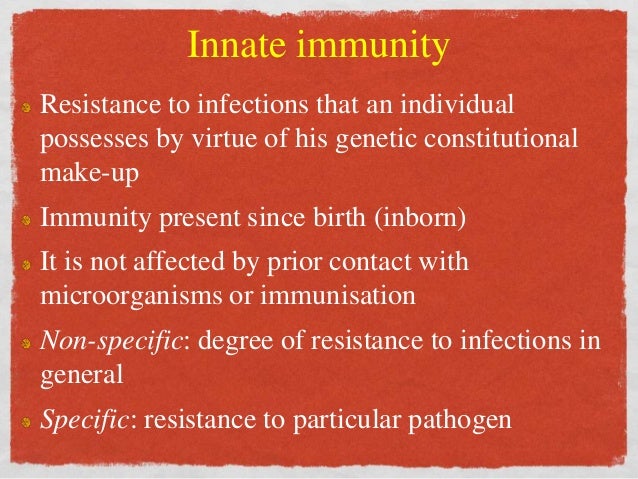 Innate immunity

Resistance to infections that an individual possesses by virtue of his genetic constitutional make-up

Immunity present since birth (inborn)

It is not affected by prior contact with microorganisms or immunisation

Non-specific: degree of resistance to infections in general

Specific: resistance to particular pathogen